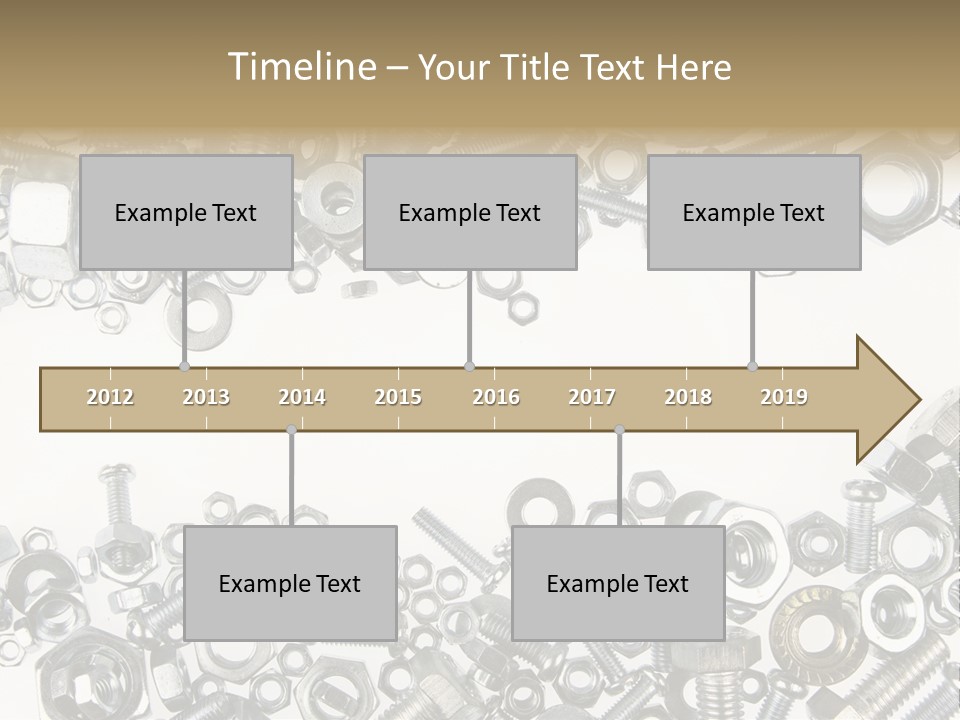 Timeline – Your Title Text Here

Example Text

Example Text

Example Text

2012 2013 2014 2015 2016 2017 2018 2019

Example Text

Example Text